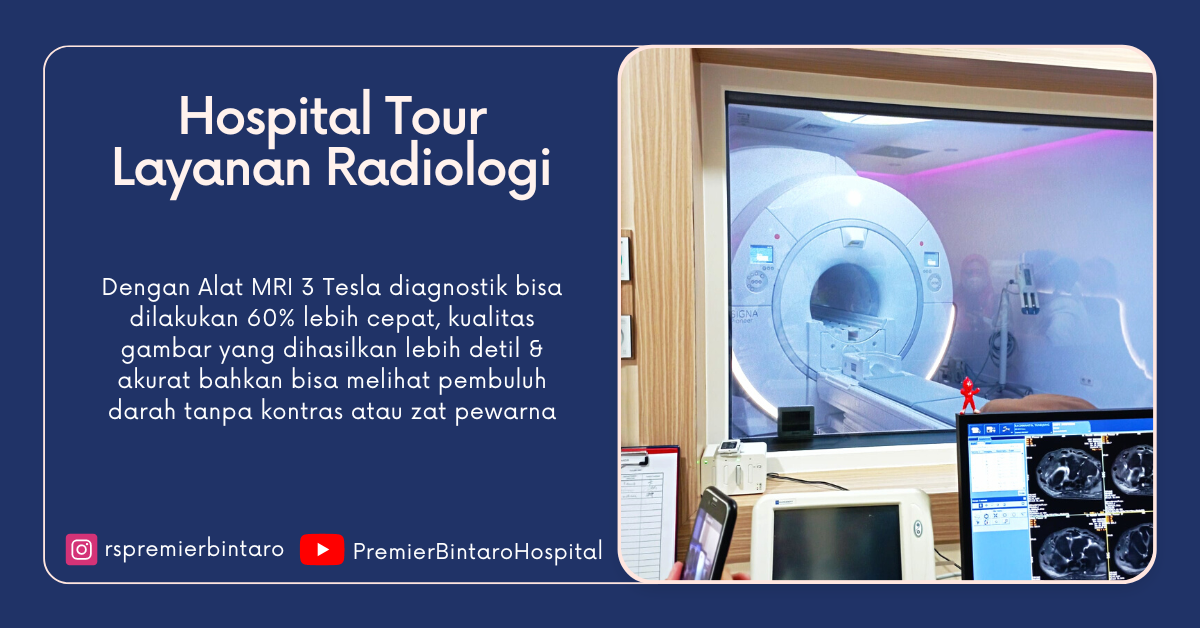 Hospital Tour
Layanan Radiologi

Dengan Alat MRI 3 Tesla diagnostik bisa dilakukan 60% lebih cepat, kualitas gambar yang dihasilkan lebih detil & akurat bahkan bisa melihat pembuluh darah tanpa kontras atau zat pewarna

rspremierbintaro PremierBintaroHospital

SIGNA